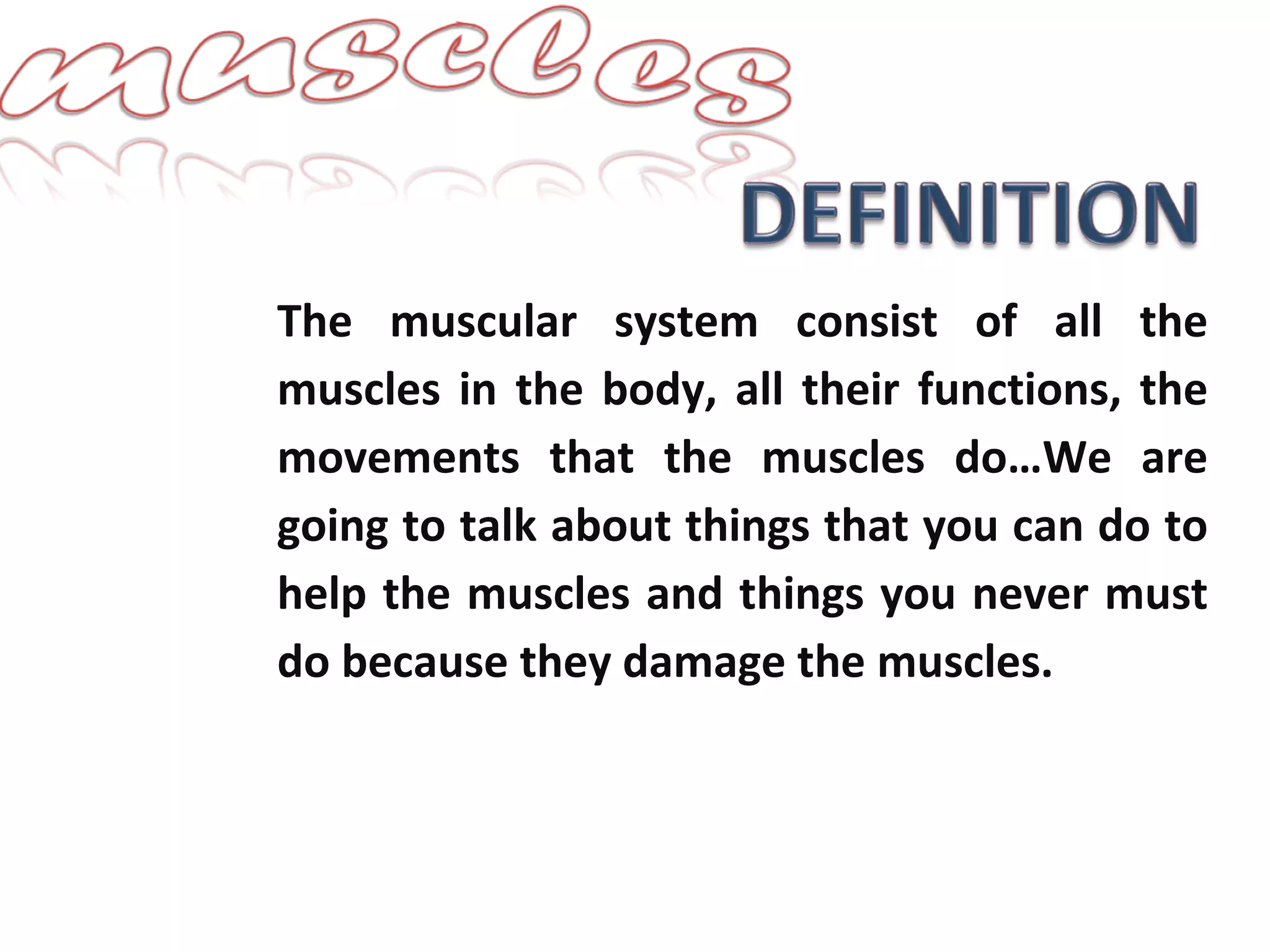 muscles

DEFINITION

The muscular system consist of all the muscles in the body, all their functions, the movements that the muscles do…We are going to talk about things that you can do to help the muscles and things you never must do because they damage the muscles.